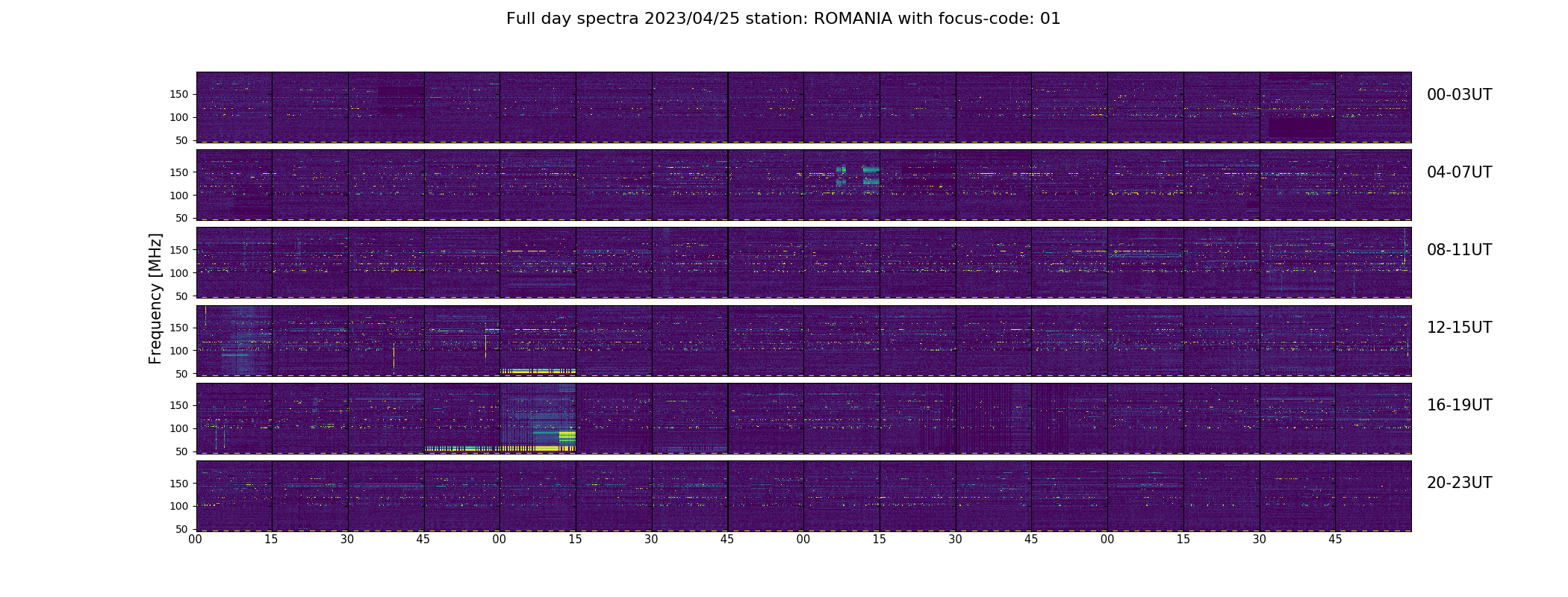 Full day spectra 2023/04/25 station: ROMANIA with focus-code: 01

Frequency [MHz]

150
100
50
00-03UT

150
100
50
04-07UT

150
100
50
08-11UT

150
100
50
12-15UT

150
100
50
16-19UT

150
100
50
20-23UT

00 15 30 45 00 15 30 45 00 15 30 45 00 15 30 45